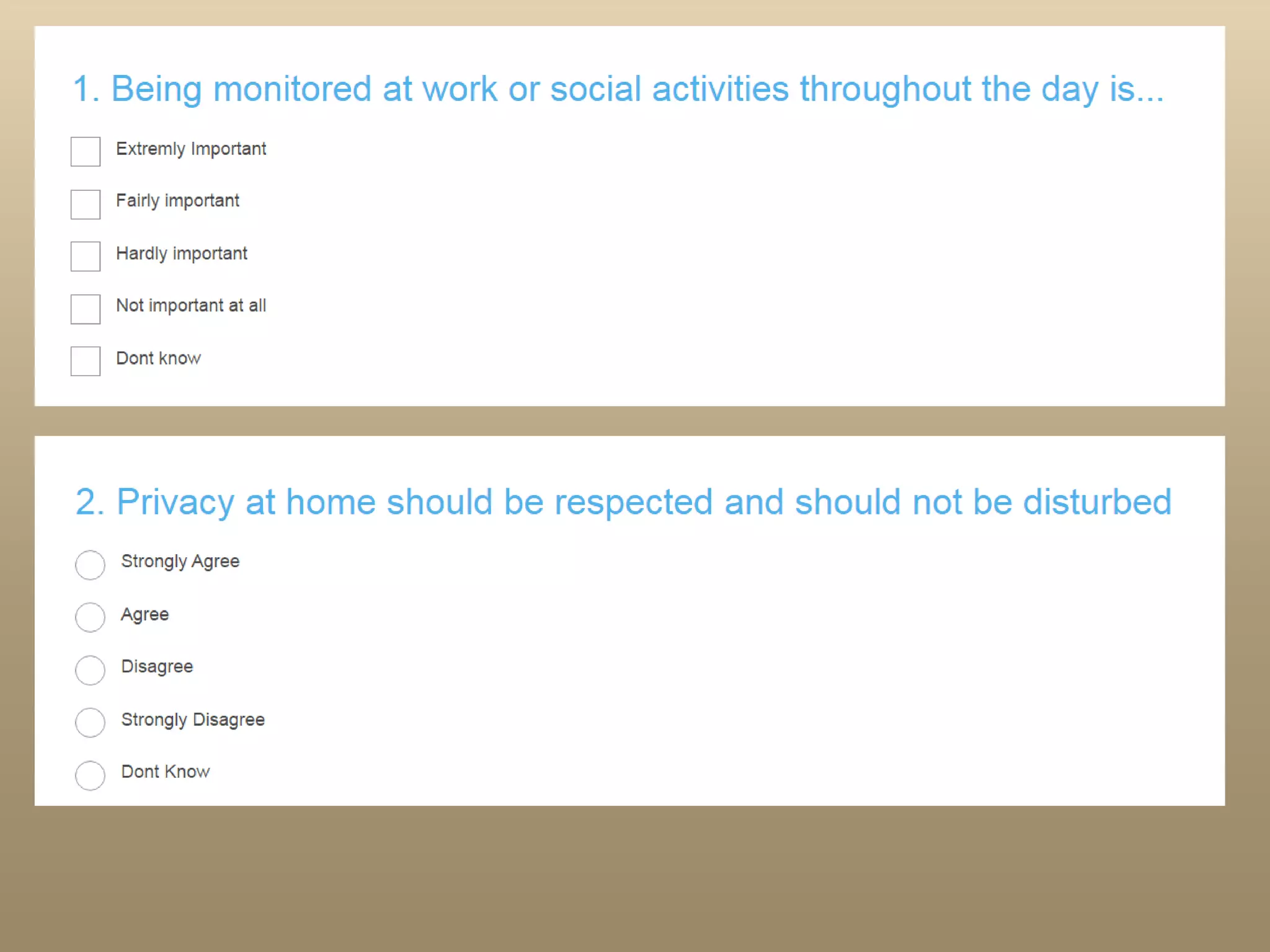 1. Being monitored at work or social activities throughout the day is...

Extremly Important

Fairly important

Hardly important

Not important at all

Dont know

2. Privacy at home should be respected and should not be disturbed

Strongly Agree

Agree

Disagree

Strongly Disagree

Dont Know